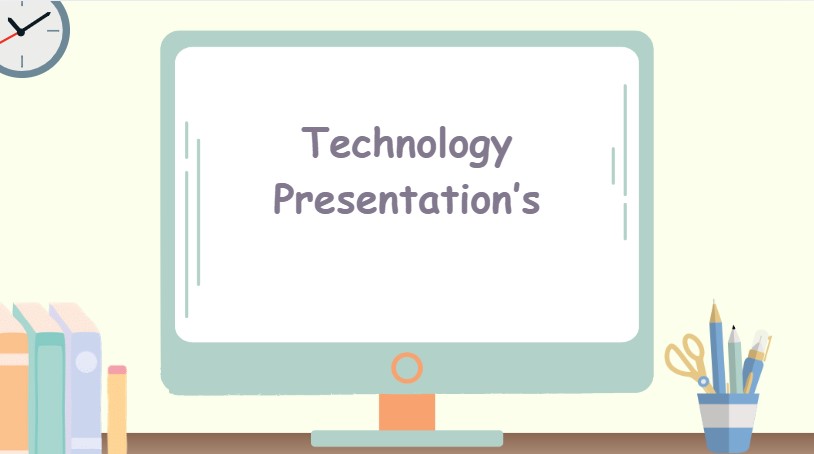 Technology
Presentation's